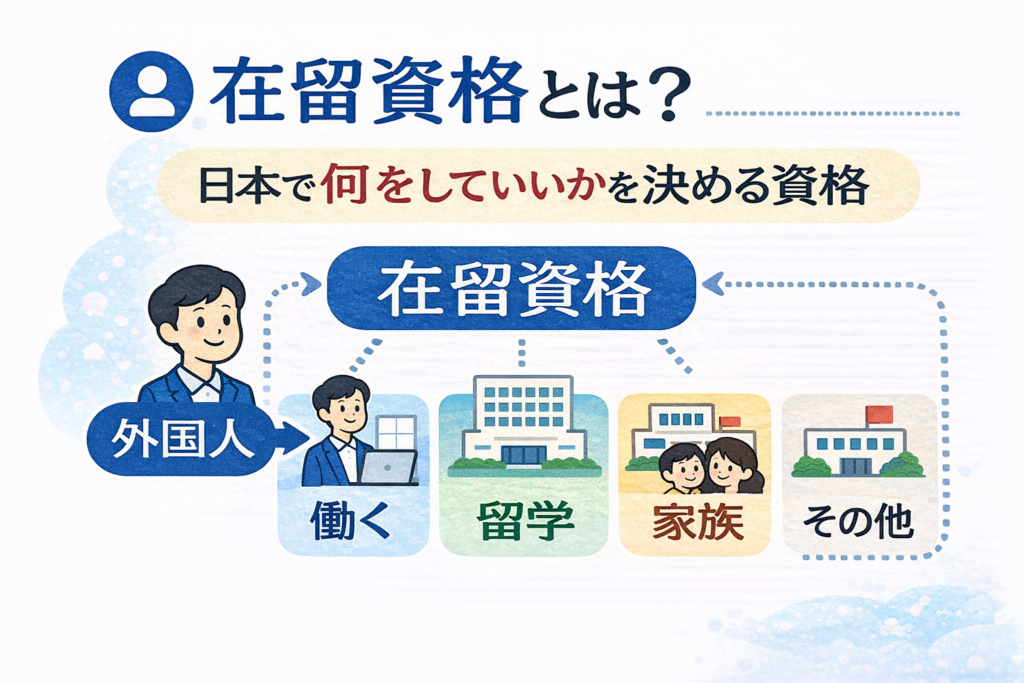 在留資格とは？

日本で何をしていいかを決める資格

在留資格

外国人

働く

留学

家族

その他